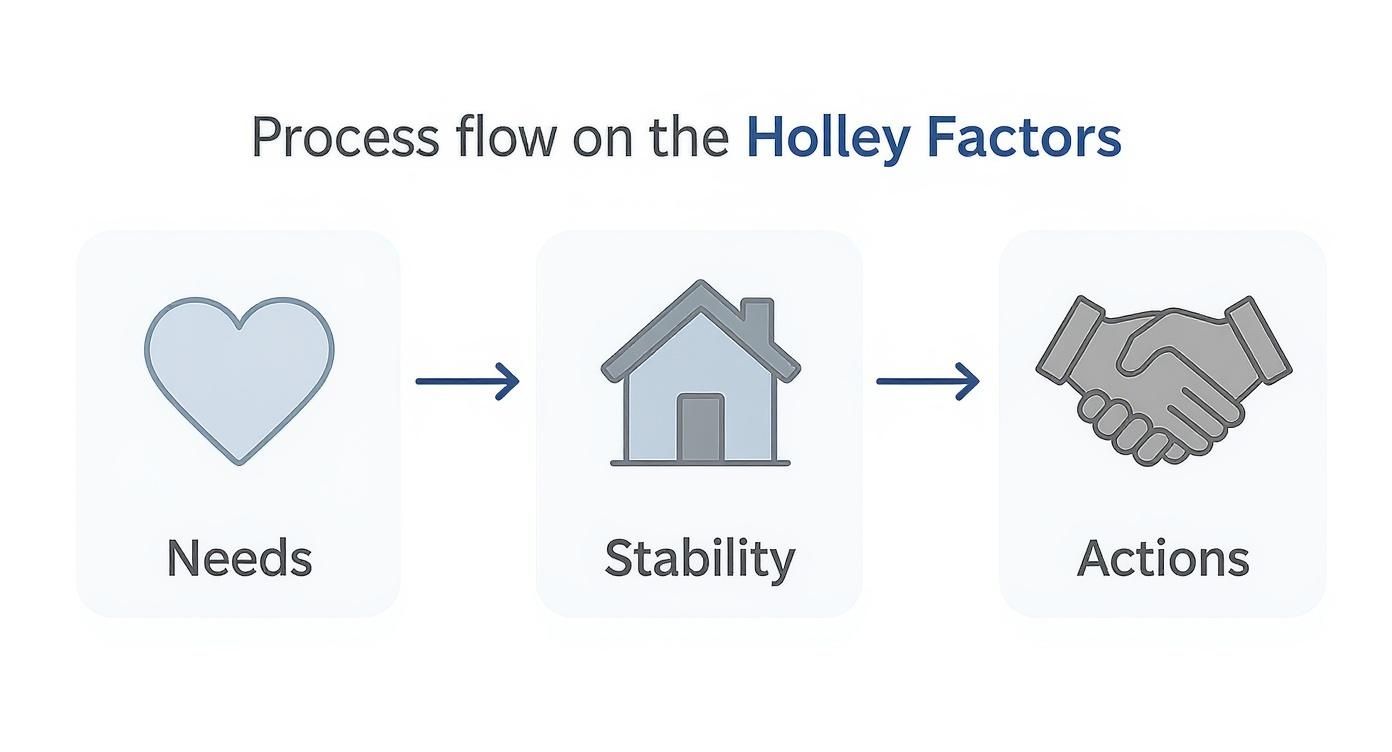 Process flow on the Holley Factors

Needs

Stability

Actions